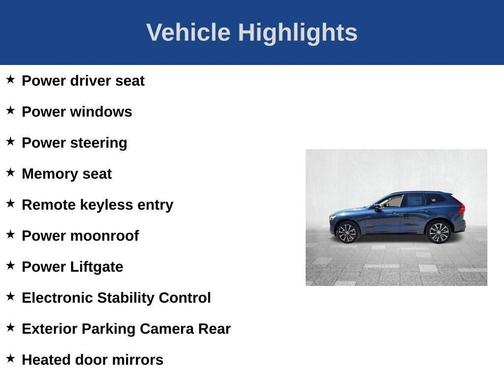 Vehicle Highlights

★ Power driver seat
★ Power windows
★ Power steering
★ Memory seat
★ Remote keyless entry
★ Power moonroof
★ Power Liftgate
★ Electronic Stability Control
★ Exterior Parking Camera Rear
★ Heated door mirrors